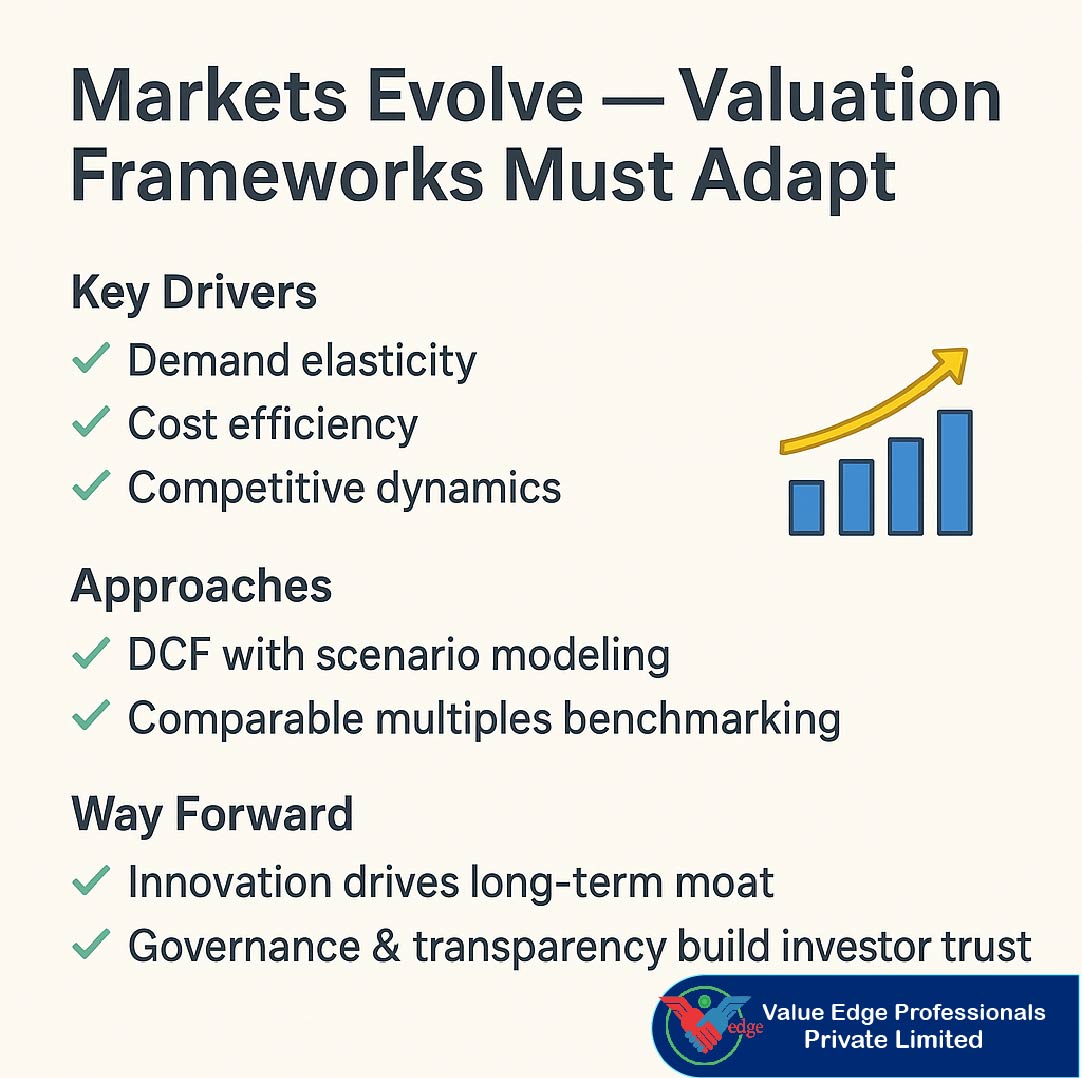 Markets Evolve — Valuation Frameworks Must Adapt

Key Drivers

✓ Demand elasticity
✓ Cost efficiency
✓ Competitive dynamics

Approaches

✓ DCF with scenario modeling
✓ Comparable multiples benchmarking

Way Forward

✓ Innovation drives long-term moat
✓ Governance & transparency build investor trust

edge

Value Edge Professionals Private Limited